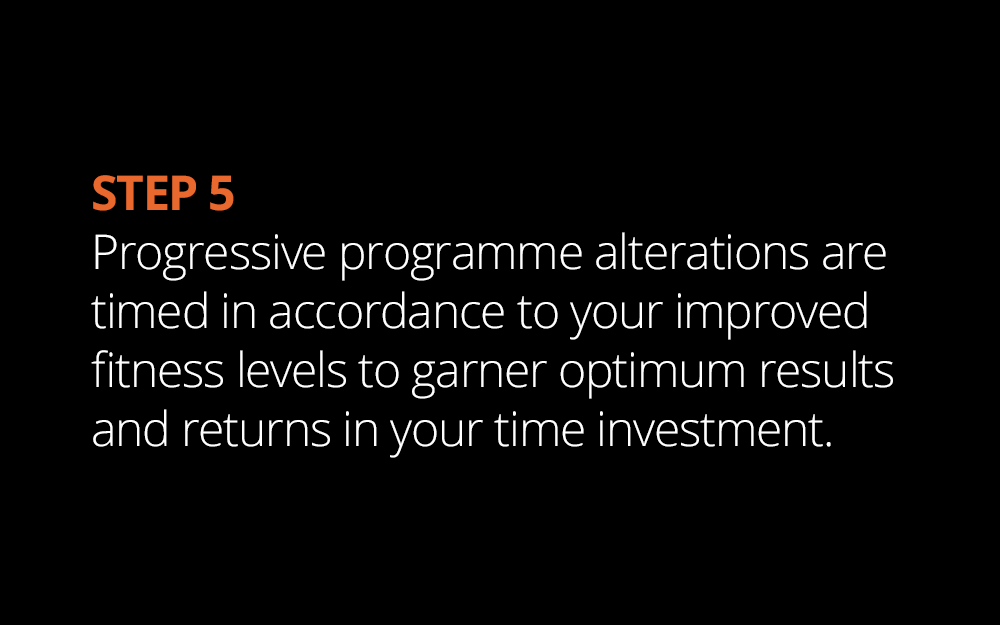 STEP 5
Progressive programme alterations are timed in accordance to your improved fitness levels to garner optimum results and returns in your time investment.